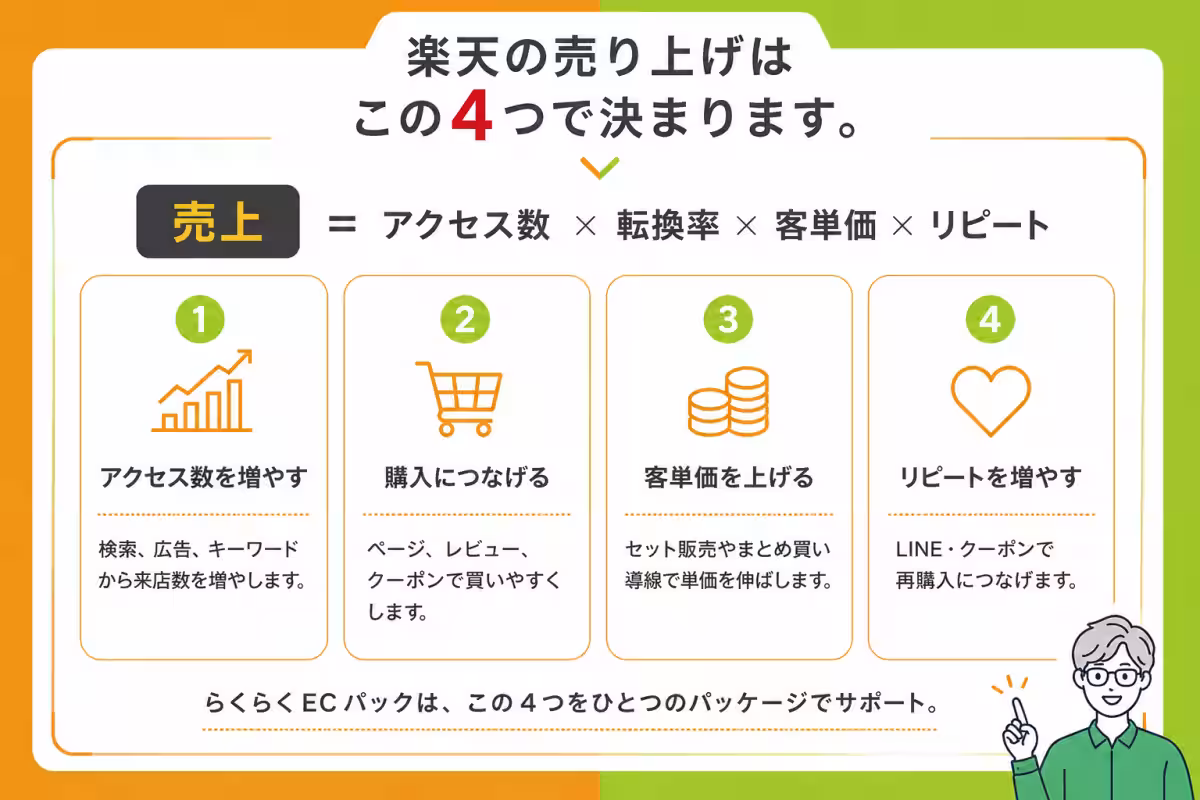 楽天の売り上げは
この4つで決まります。

売上 ＝ アクセス数 × 転換率 × 客単価 × リピート

1
アクセス数を増やす
検索、広告、キーワードから来店数を増やします。

2
購入につなげる
ページ、レビュー、クーポンで買いやすくします。

3
客単価を上げる
セット販売やまとめ買い導線で単価を伸ばします。

4
リピートを増やす
LINE・クーポンで再購入につなげます。

らくらくECパックは、この4つをひとつのパッケージでサポート。